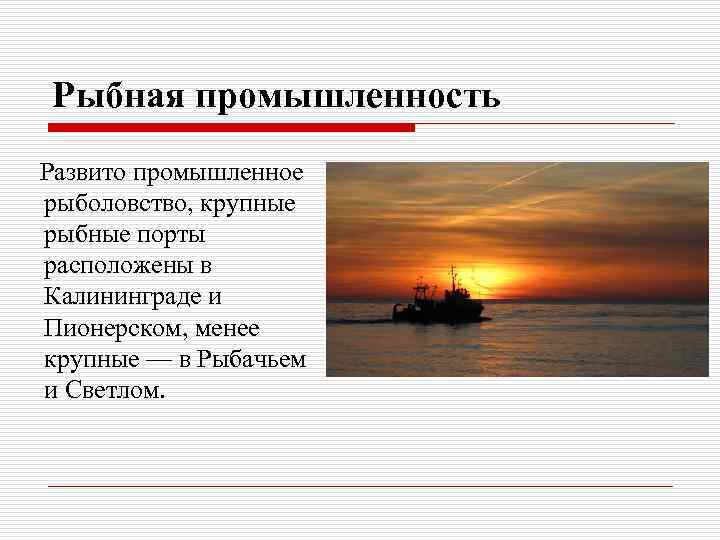 Рыбная промышленность

Развито промышленное рыболовство, крупные рыбные порты расположены в Калининграде и Пионерском, менее крупные — в Рыбачьем и Светлом.